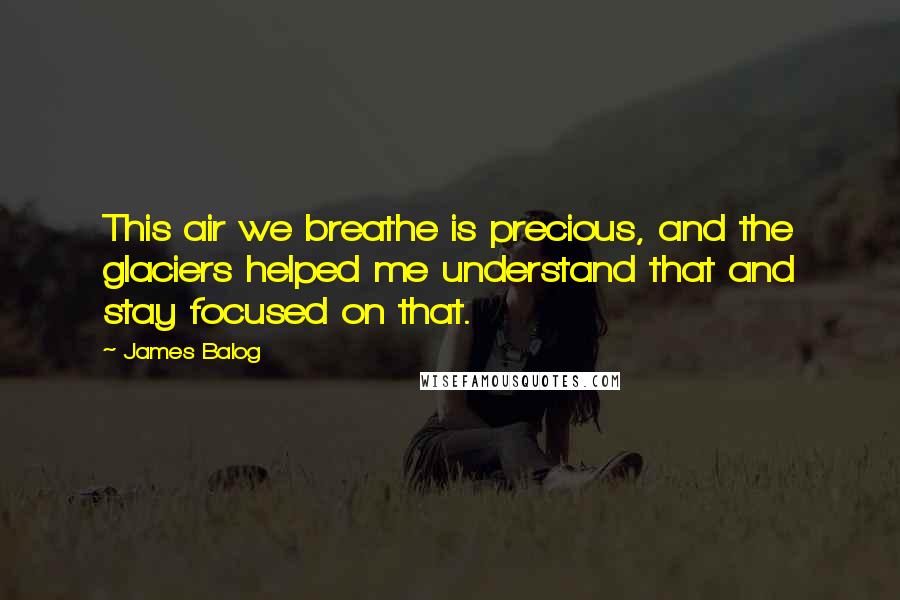 This air we breathe is precious, and the glaciers helped me understand that and stay focused on that.

~ James Balog

WISEFAMOUSQUOTES.COM